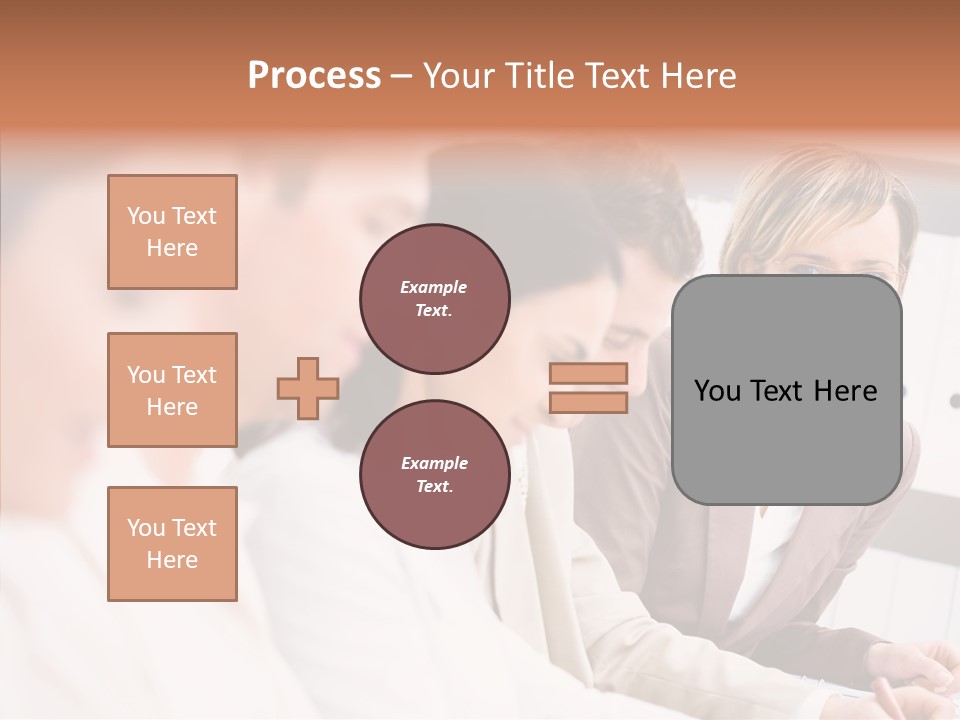 Process – Your Title Text Here

You Text Here

You Text Here

You Text Here

Example Text.

Example Text.

You Text Here